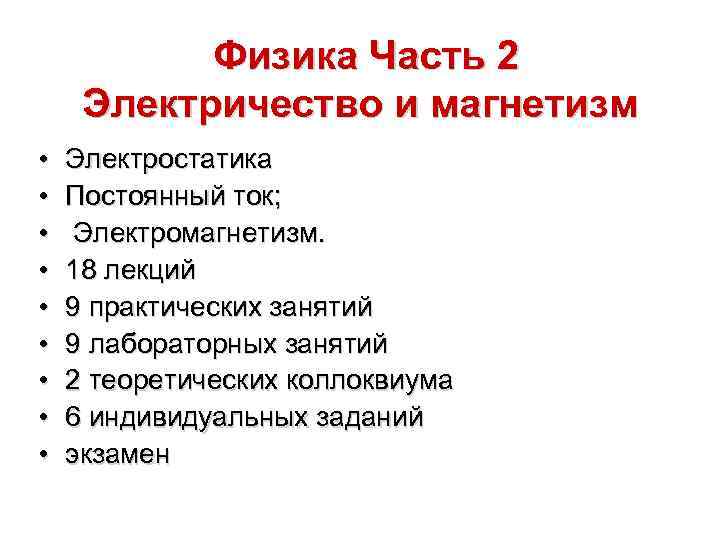 Физика Часть 2
Электричество и магнетизм

• Электростатика
• Постоянный ток;
• Электромагнетизм.
• 18 лекций
• 9 практических занятий
• 9 лабораторных занятий
• 2 теоретических коллоквиума
• 6 индивидуальных заданий
• экзамен